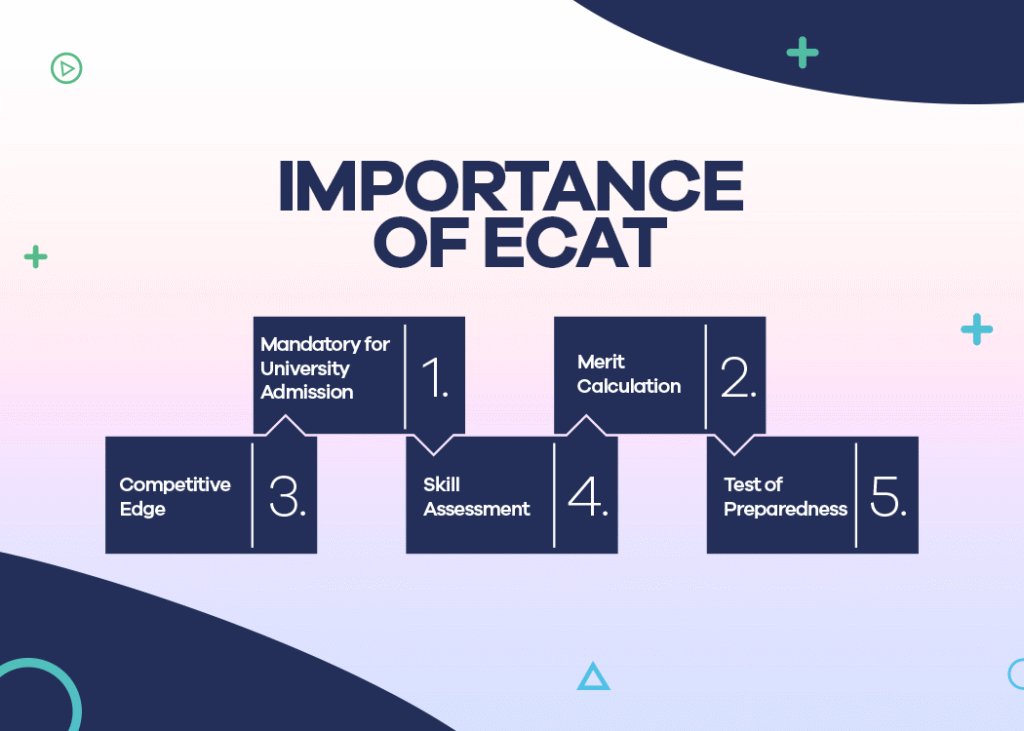 IMPORTANCE OF ECAT

Mandatory for University Admission 1.

Merit Calculation 2.

Competitive Edge 3.

Skill Assessment 4.

Test of Preparedness 5.